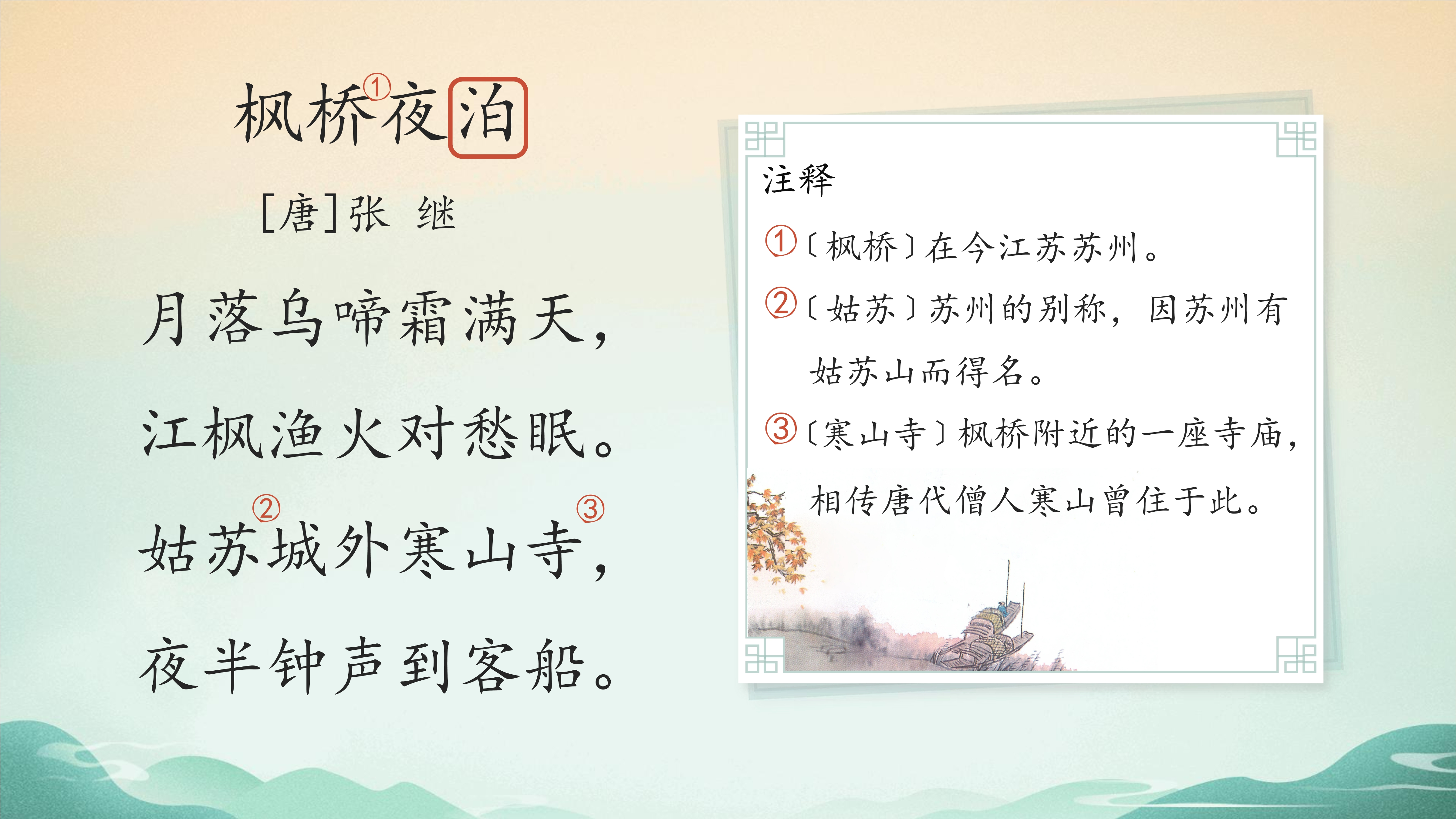 枫桥①夜泊

[唐]张 继

月落乌啼霜满天，
江枫渔火对愁眠。
姑苏②城外寒山寺③，
夜半钟声到客船。

注释

①〔枫桥〕在今江苏苏州。

②〔姑苏〕苏州的别称，因苏州有姑苏山而得名。

③〔寒山寺〕枫桥附近的一座寺庙，相传唐代僧人寒山曾住于此。